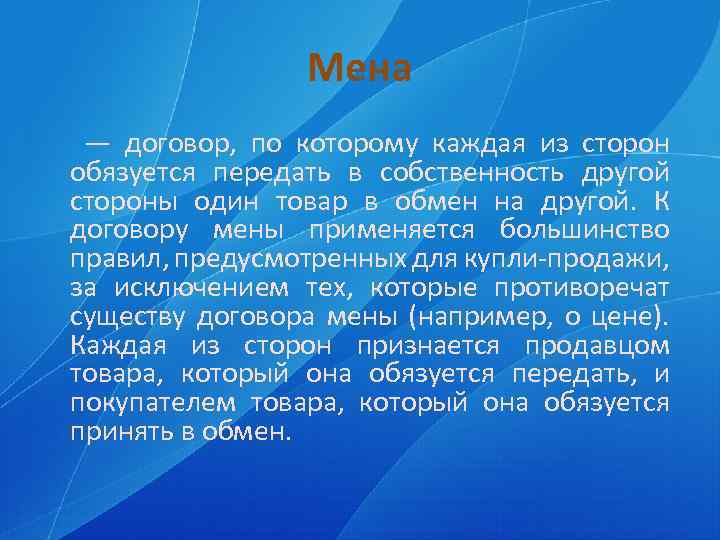 Мена

— договор, по которому каждая из сторон обязуется передать в собственность другой стороны один товар в обмен на другой. К договору мены применяется большинство правил, предусмотренных для купли-продажи, за исключением тех, которые противоречат существу договора мены (например, о цене). Каждая из сторон признается продавцом товара, который она обязуется передать, и покупателем товара, который она обязуется принять в обмен.